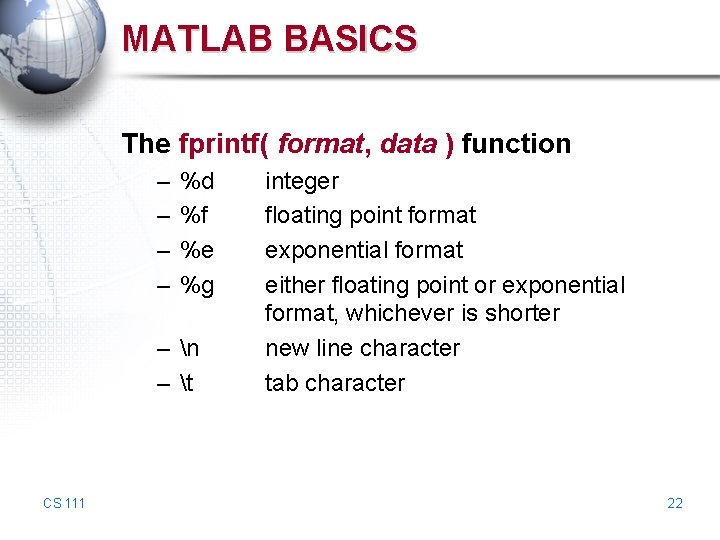 MATLAB BASICS

The fprintf( format, data ) function

– %d integer
– %f floating point format
– %e exponential format
– %g either floating point or exponential format, whichever is shorter
– \n new line character
– \t tab character

CS 111

22